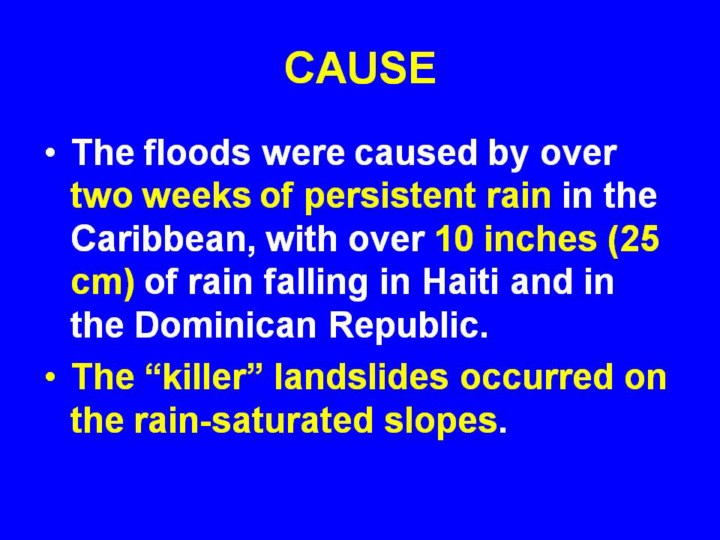 CAUSE

• The floods were caused by over two weeks of persistent rain in the Caribbean, with over 10 inches (25 cm) of rain falling in Haiti and in the Dominican Republic.

• The “killer” landslides occurred on the rain-saturated slopes.